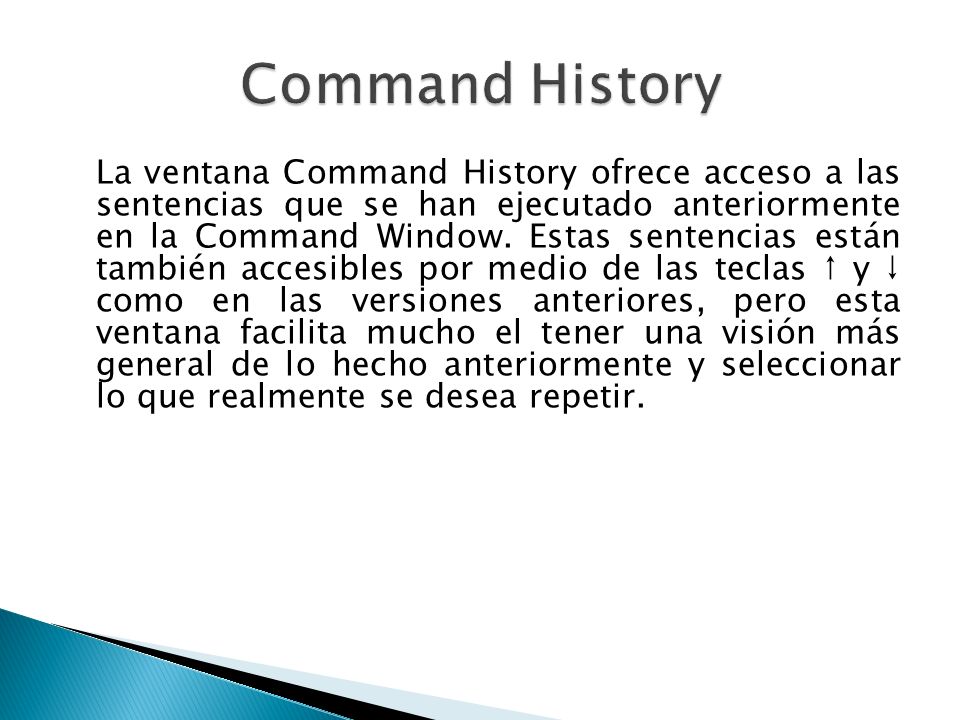 Command History

La ventana Command History ofrece acceso a las sentencias que se han ejecutado anteriormente en la Command Window. Estas sentencias están también accesibles por medio de las teclas ↑ y ↓ como en las versiones anteriores, pero esta ventana facilita mucho el tener una visión más general de lo hecho anteriormente y seleccionar lo que realmente se desea repetir.